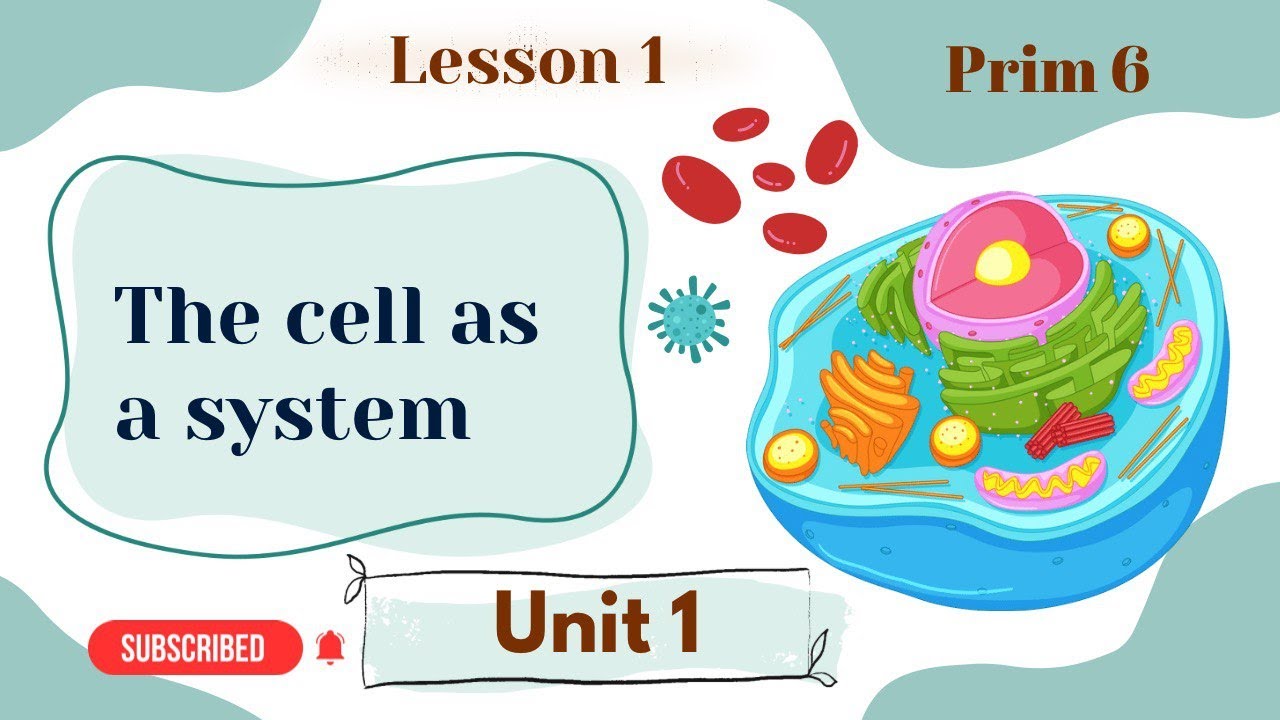 Lesson 1

Prim 6

The cell as a system

SUBSCRIBED

Unit 1